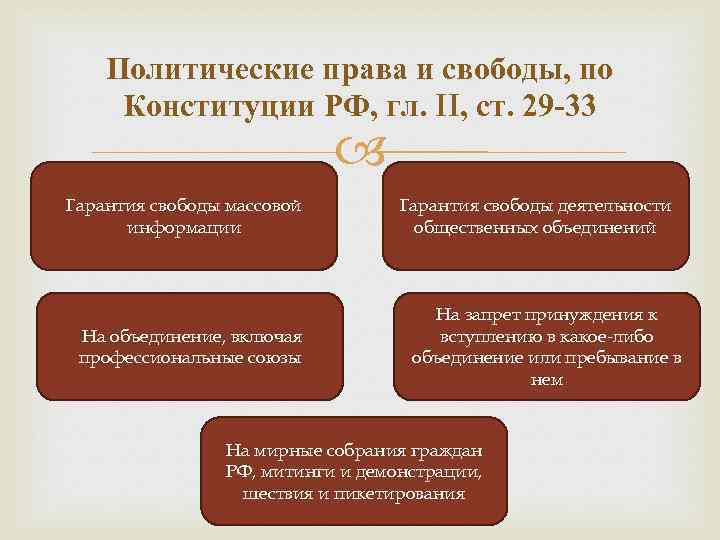 Политические права и свободы, по Конституции РФ, гл. II, ст. 29-33

Гарантия свободы массовой информации

Гарантия свободы деятельности общественных объединений

На объединение, включая профессиональные союзы

На запрет принуждения к вступлению в какое-либо объединение или пребывание в нем

На мирные собрания граждан РФ, митинги и демонстрации, шествия и пикетирования